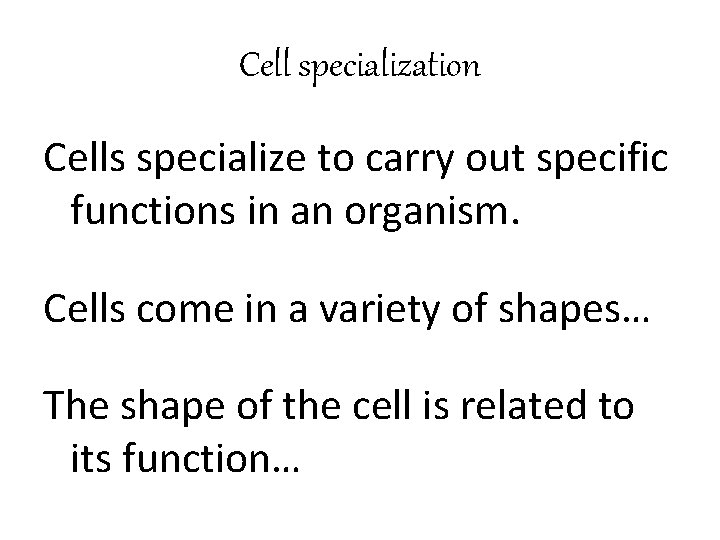 Cell specialization

Cells specialize to carry out specific functions in an organism.

Cells come in a variety of shapes…

The shape of the cell is related to its function…